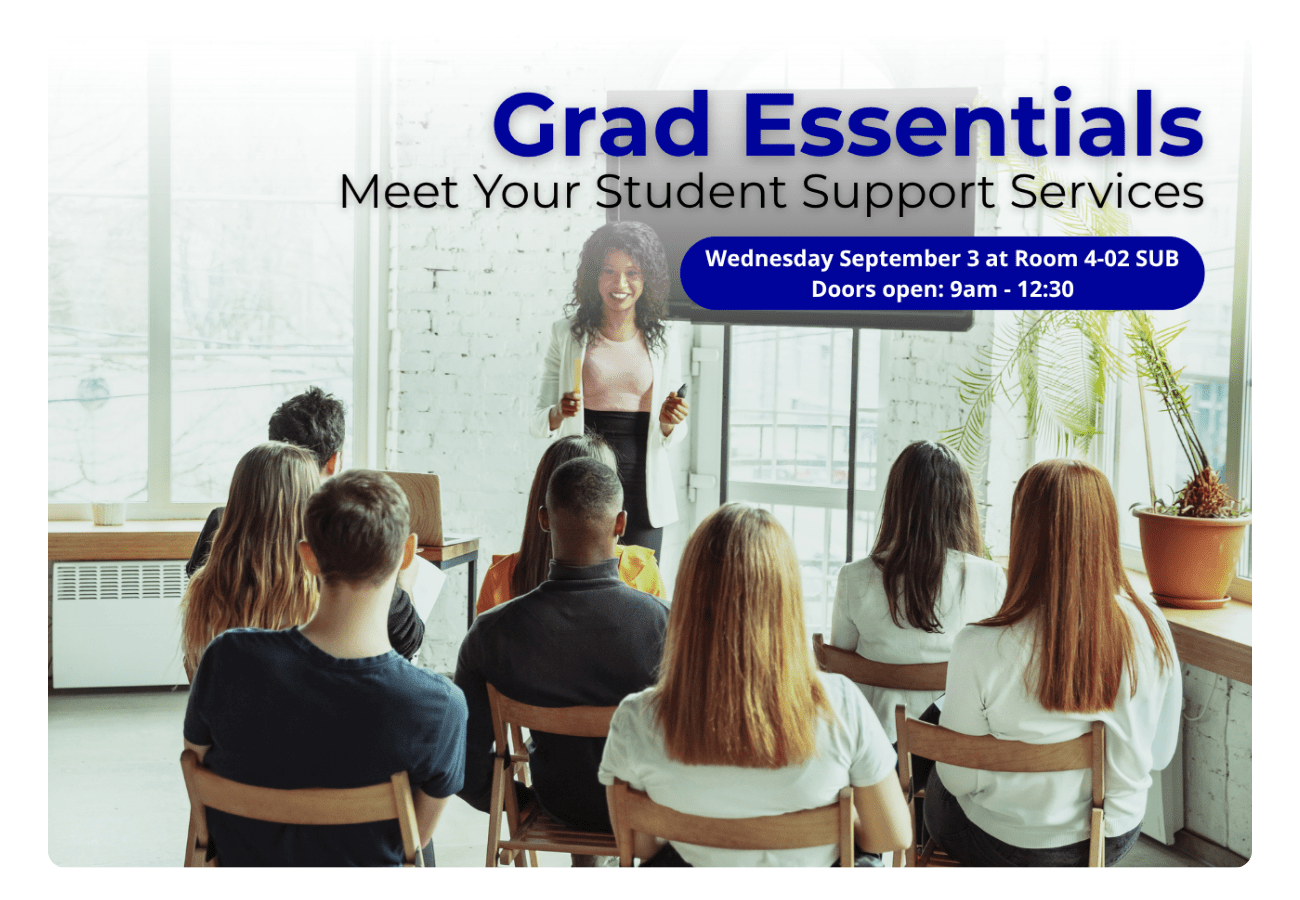 Grad Essentials
Meet Your Student Support Services

Wednesday September 3 at Room 4-02 SUB
Doors open: 9am - 12:30